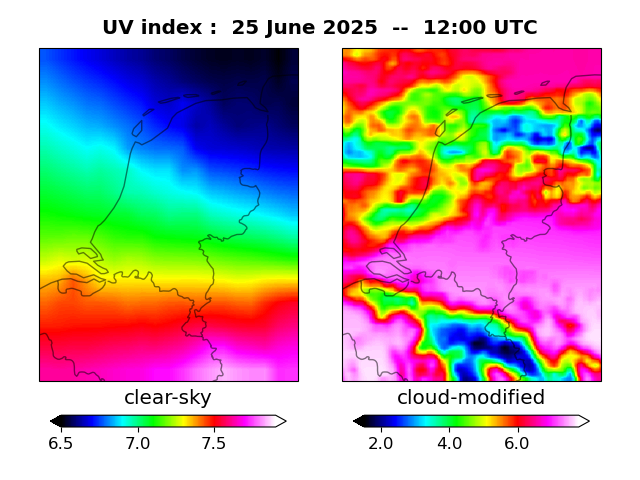 UV index : 25 June 2025 -- 12:00 UTC

clear-sky

6.5 7.0 7.5

cloud-modified

2.0 4.0 6.0